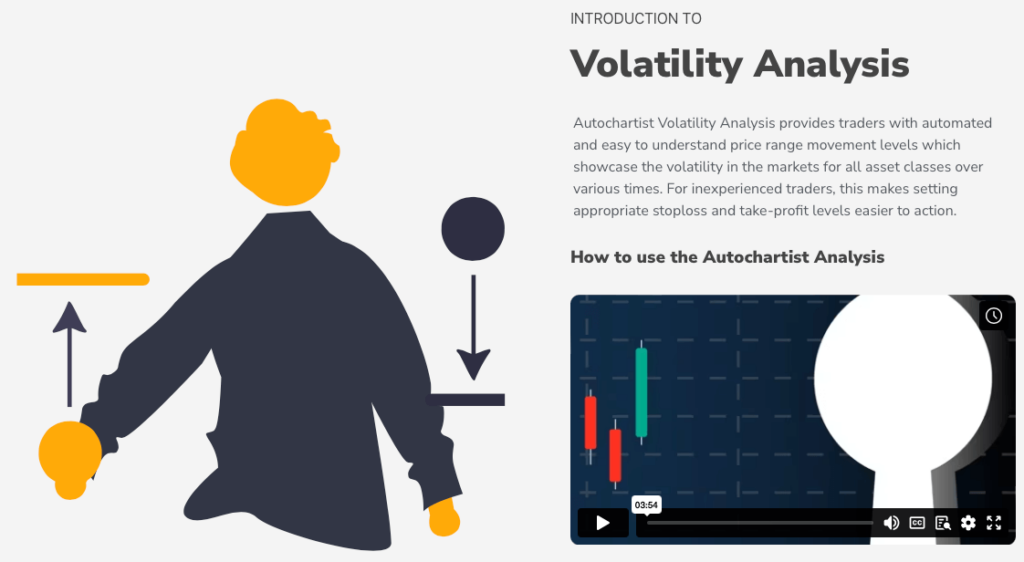 INTRODUCTION TO

Volatility Analysis

Autochartist Volatility Analysis provides traders with automated and easy to understand price range movement levels which showcase the volatility in the markets for all asset classes over various times. For inexperienced traders, this makes setting appropriate stoploss and take-profit levels easier to action.

How to use the Autochartist Analysis

03:54

CC